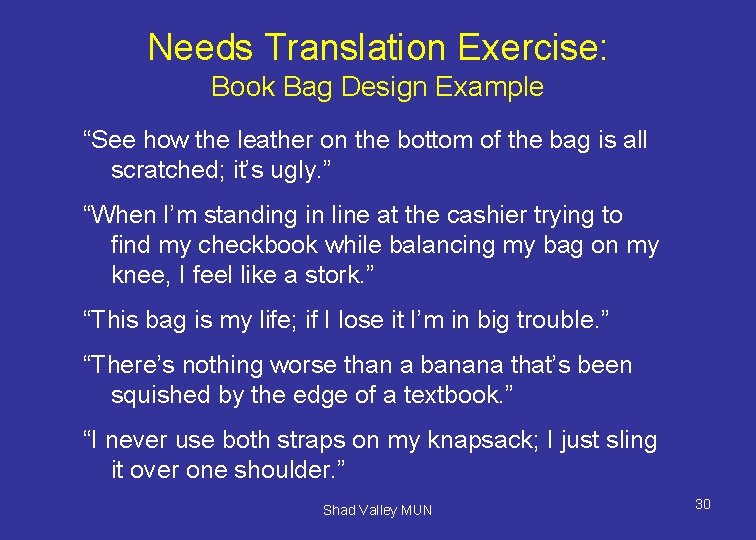 Needs Translation Exercise:
Book Bag Design Example

“See how the leather on the bottom of the bag is all scratched; it’s ugly.”

“When I’m standing in line at the cashier trying to find my checkbook while balancing my bag on my knee, I feel like a stork.”

“This bag is my life; if I lose it I’m in big trouble.”

“There’s nothing worse than a banana that’s been squished by the edge of a textbook.”

“I never use both straps on my knapsack; I just sling it over one shoulder.”

Shad Valley MUN

30